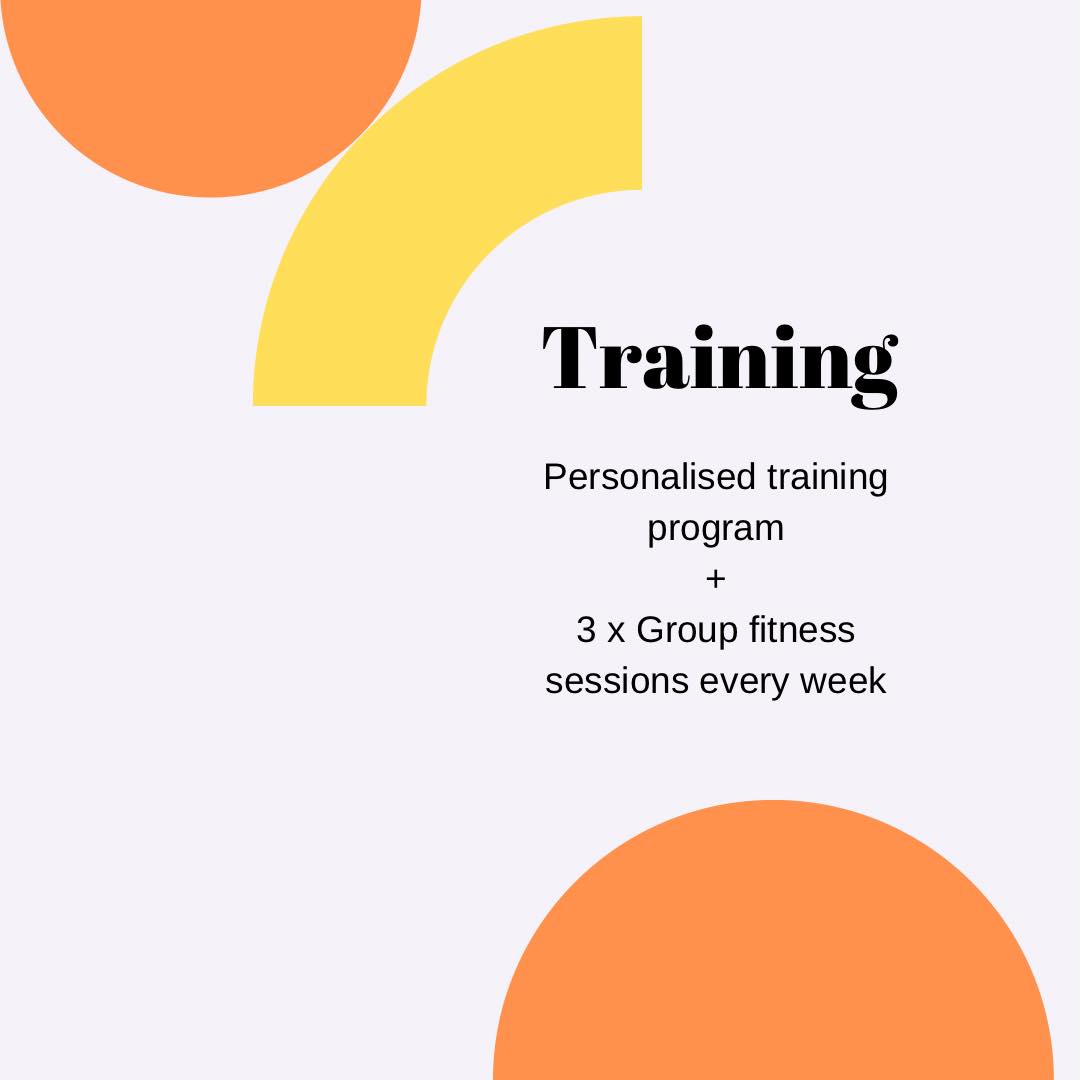 Training

Personalised training program
+
3 x Group fitness sessions every week